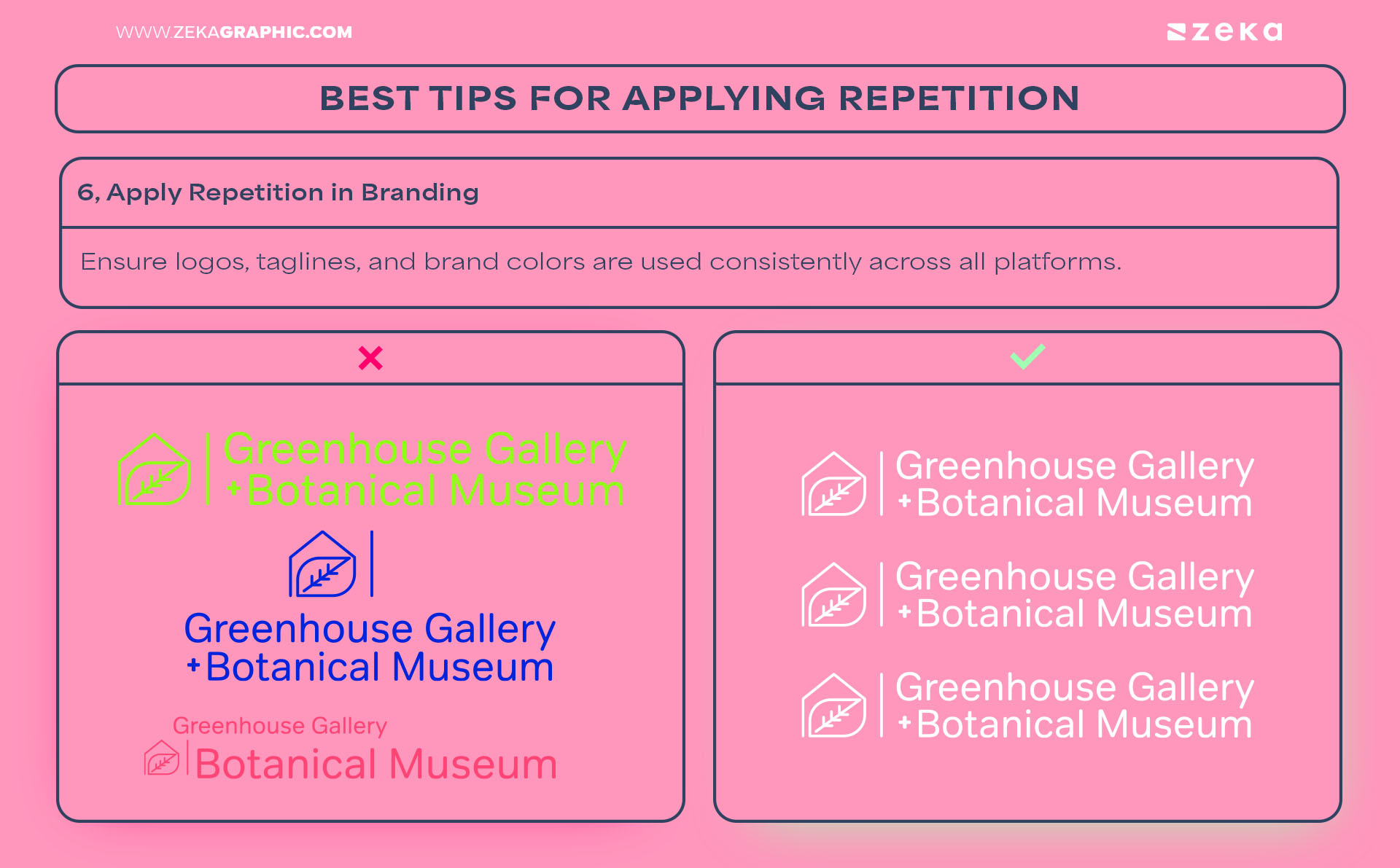 WWW.ZEKAGRAPHIC.COM

zeka

BEST TIPS FOR APPLYING REPETITION

6, Apply Repetition in Branding

Ensure logos, taglines, and brand colors are used consistently across all platforms.

Greenhouse Gallery
+Botanical Museum

Greenhouse Gallery
+Botanical Museum

Greenhouse Gallery
Botanical Museum

Greenhouse Gallery
+Botanical Museum

Greenhouse Gallery
+Botanical Museum

Greenhouse Gallery
+Botanical Museum